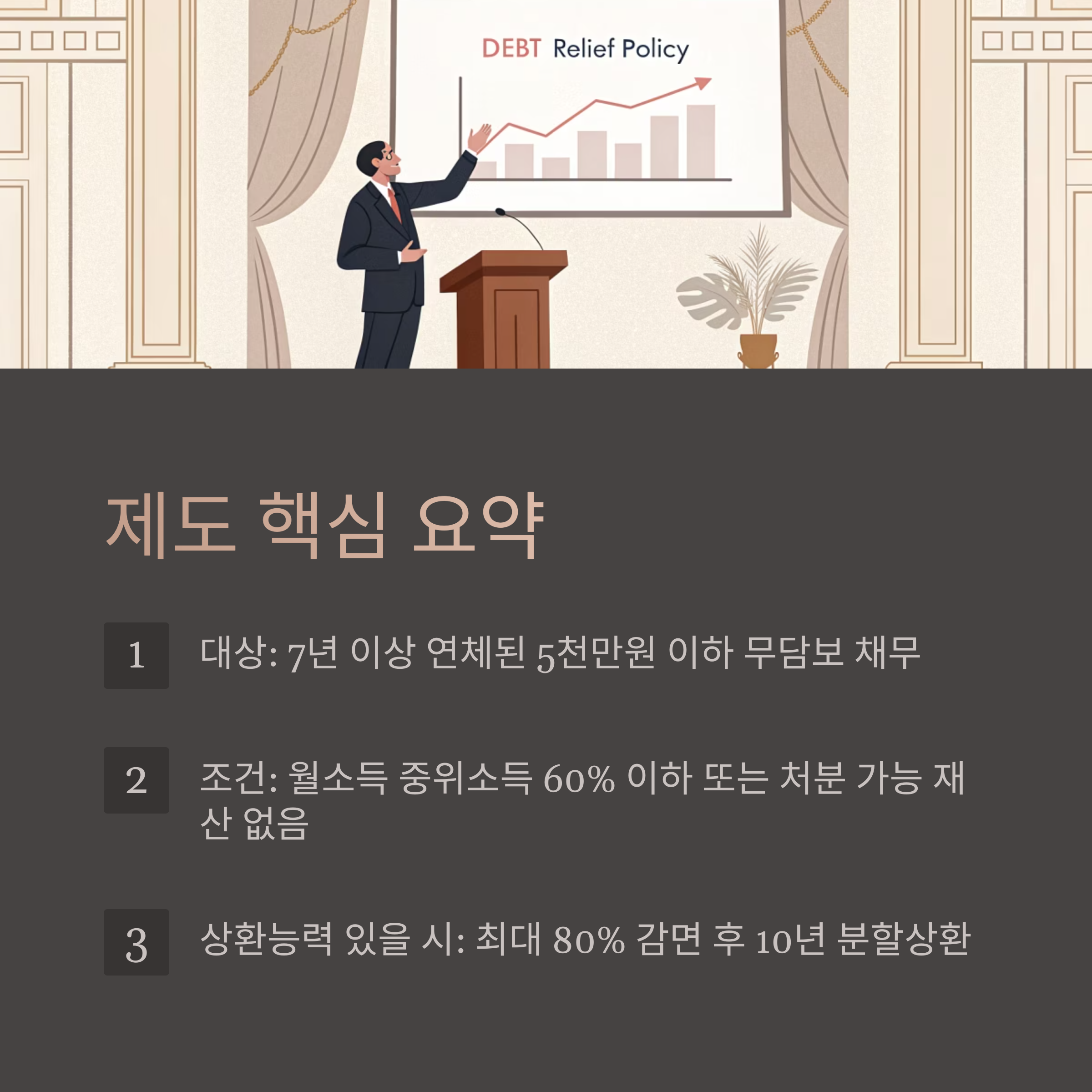 DEBT Relief Policy

제도 핵심 요약

1 대상: 7년 이상 연체된 5천만원 이하 무담보 채무

2 조건: 월소득 중위소득 60% 이하 또는 처분 가능 재산 없음

3 상환능력 있을 시: 최대 80% 감면 후 10년 분할상환